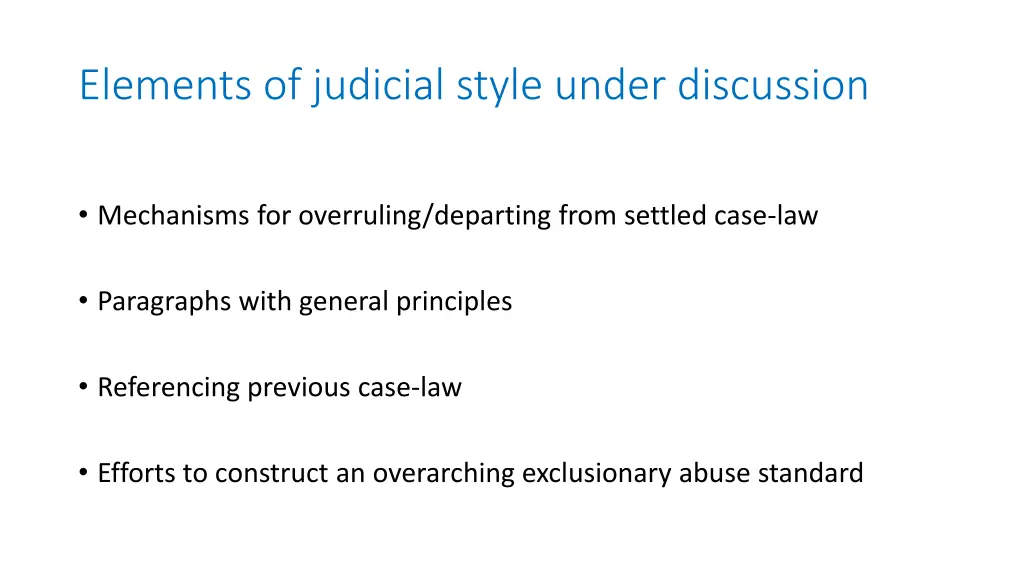 Elements of judicial style under discussion

• Mechanisms for overruling/departing from settled case-law

• Paragraphs with general principles

• Referencing previous case-law

• Efforts to construct an overarching exclusionary abuse standard